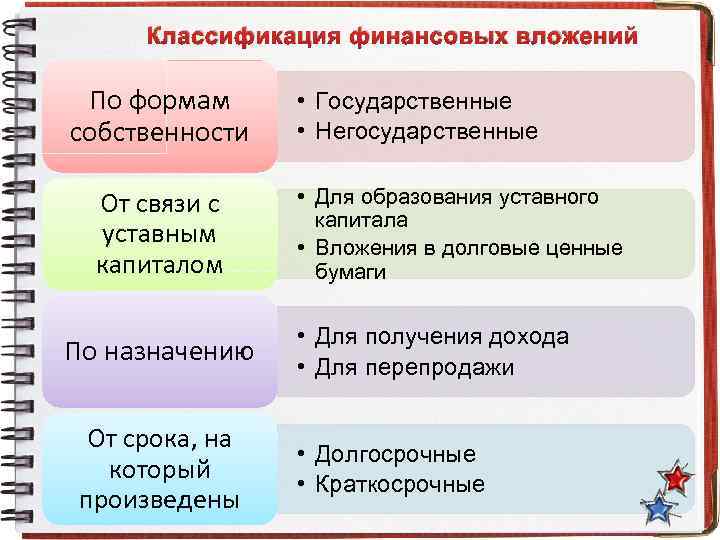 Классификация финансовых вложений

По формам собственности

• Государственные
• Негосударственные

От связи с уставным капиталом

• Для образования уставного капитала
• Вложения в долговые ценные бумаги

По назначению

• Для получения дохода
• Для перепродажи

От срока, на который произведены

• Долгосрочные
• Краткосрочные